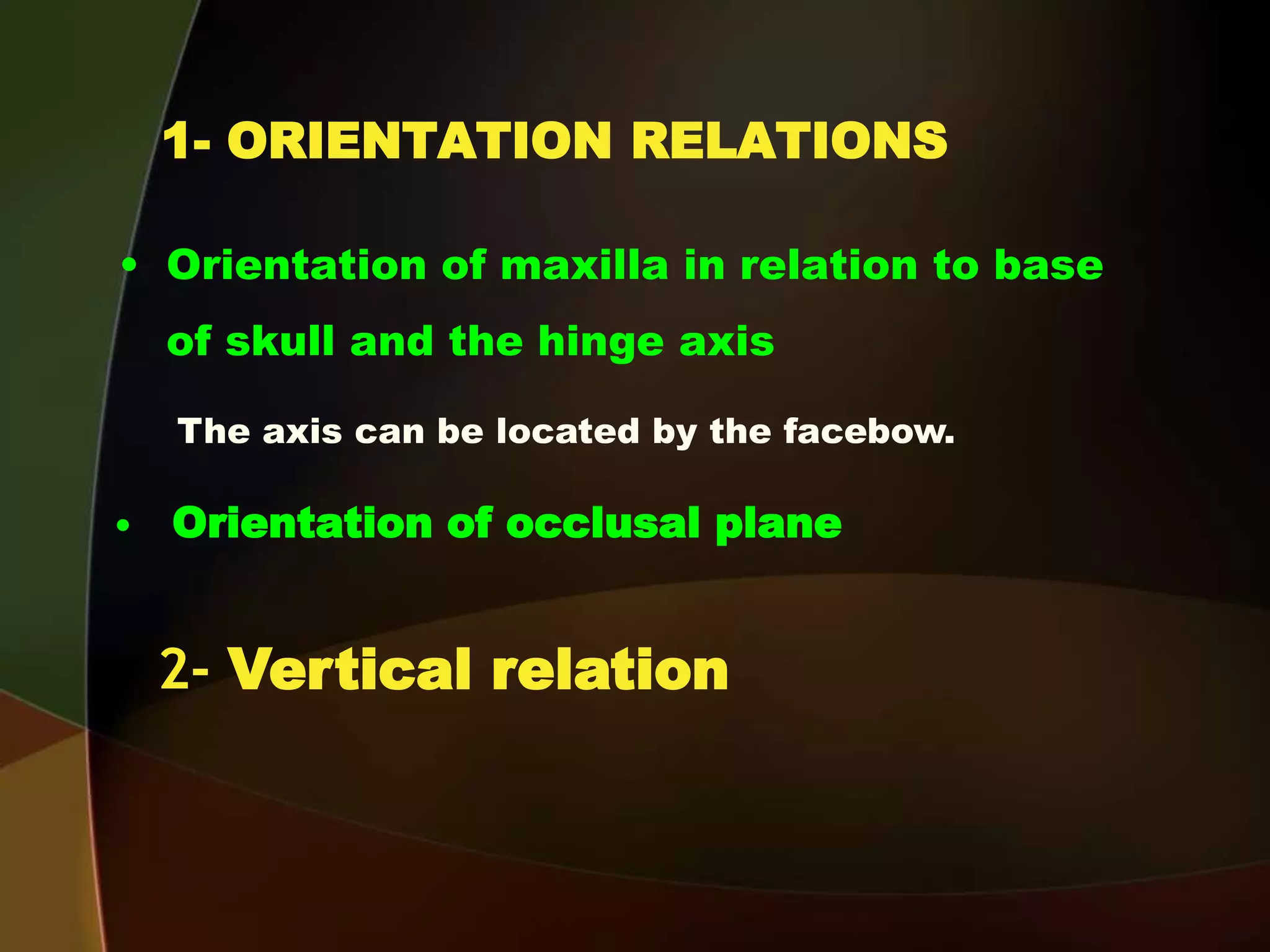 1- ORIENTATION RELATIONS

• Orientation of maxilla in relation to base of skull and the hinge axis

The axis can be located by the facebow.

• Orientation of occlusal plane

2- Vertical relation